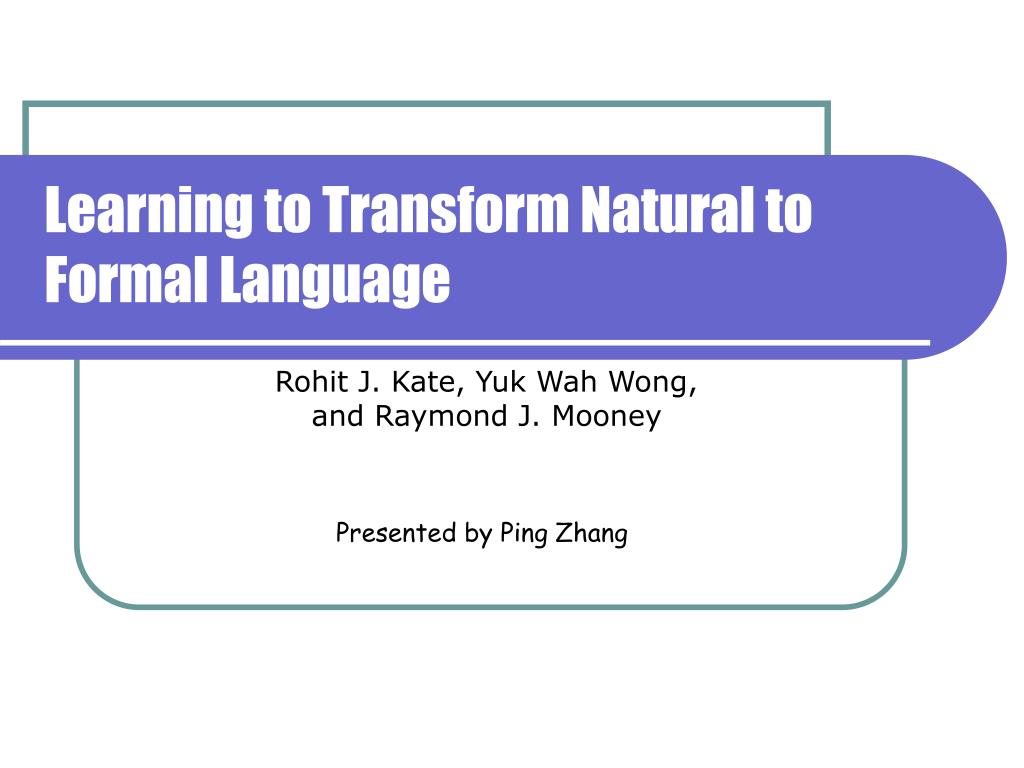 Learning to Transform Natural to Formal Language

Rohit J. Kate, Yuk Wah Wong, and Raymond J. Mooney

Presented by Ping Zhang